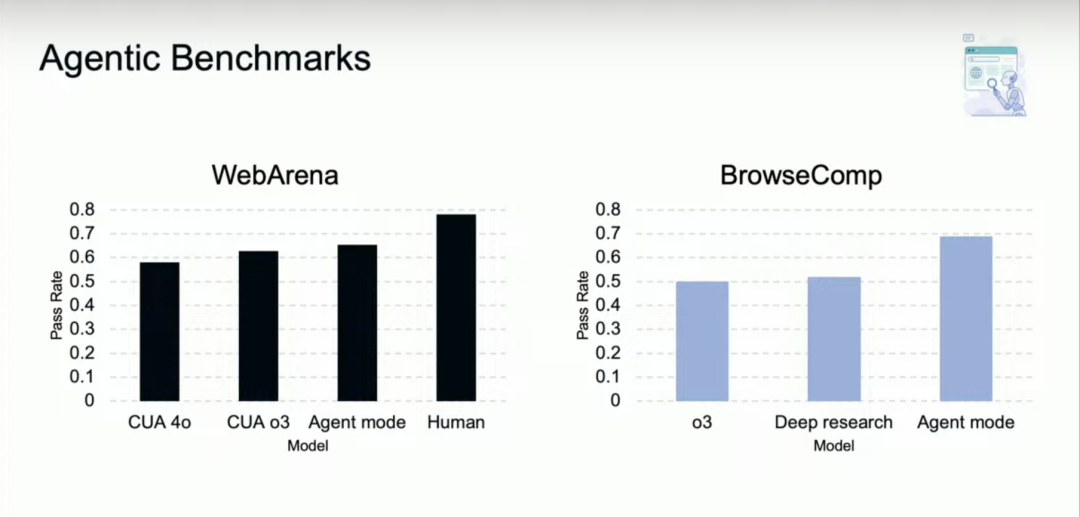 Agentic Benchmarks

WebArena

Pass Rate

0.8
0.7
0.6
0.5
0.4
0.3
0.2
0.1
0

CUA 4o
CUA o3
Agent mode
Human

Model

BrowseComp

Pass Rate

0.8
0.7
0.6
0.5
0.4
0.3
0.2
0.1
0

o3
Deep research
Agent mode

Model